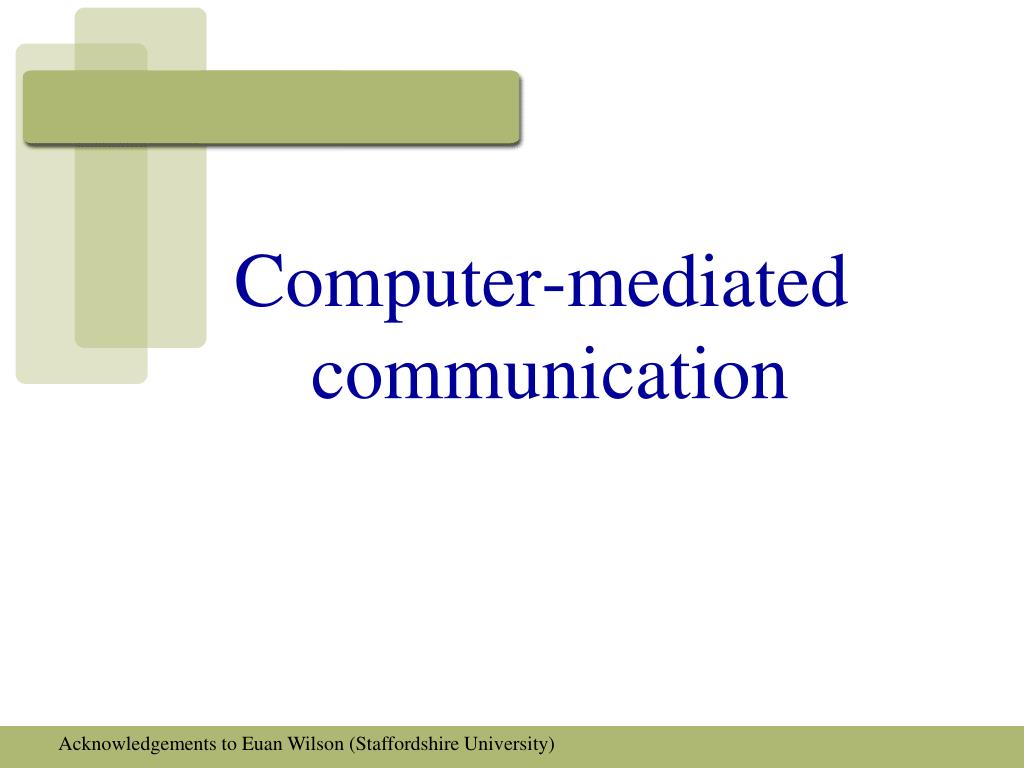 Computer-mediated communication

Acknowledgements to Euan Wilson (Staffordshire University)